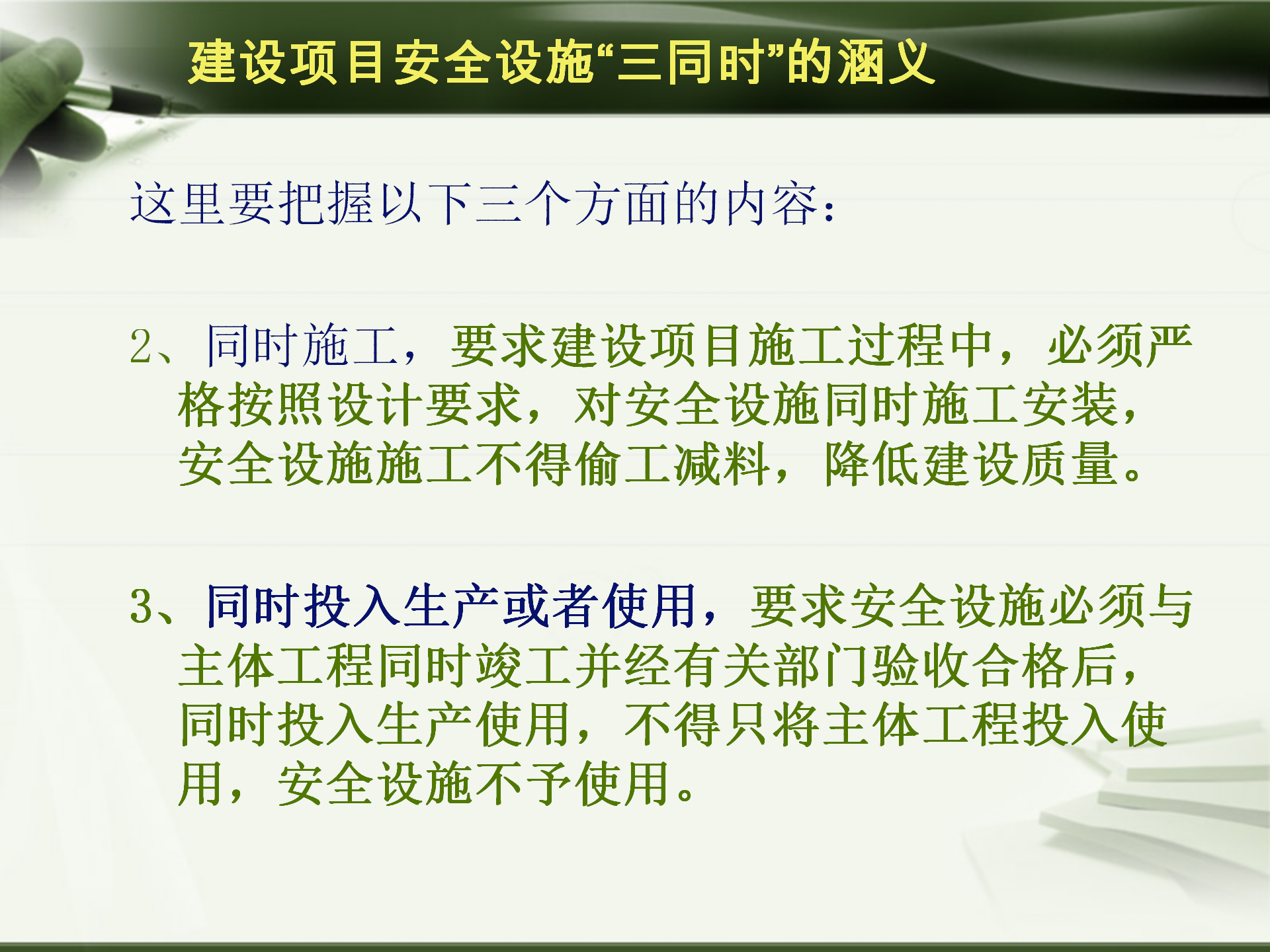 建设项目安全设施“三同时”的涵义

这里要把握以下三个方面的内容：

2、同时施工，要求建设项目施工过程中，必须严格按照设计要求，对安全设施同时施工安装，安全设施施工不得偷工减料，降低建设质量。

3、同时投入生产或者使用，要求安全设施必须与主体工程同时竣工并经有关部门验收合格后，同时投入生产使用，不得只将主体工程投入使用，安全设施不予使用。